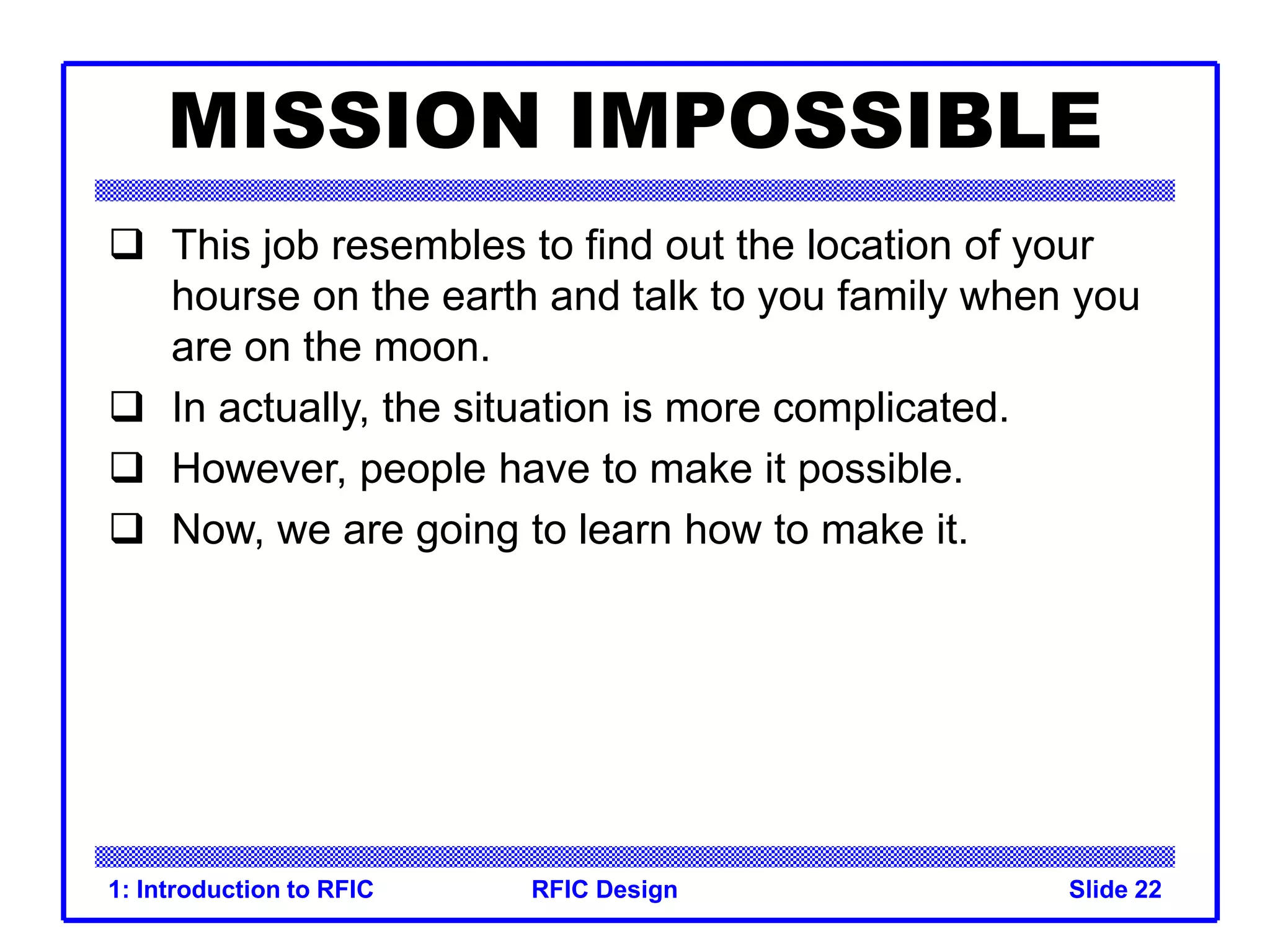 MISSION IMPOSSIBLE

❑ This job resembles to find out the location of your hourse on the earth and talk to you family when you are on the moon.

❑ In actually, the situation is more complicated.

❑ However, people have to make it possible.

❑ Now, we are going to learn how to make it.

1: Introduction to RFIC RFIC Design Slide 22